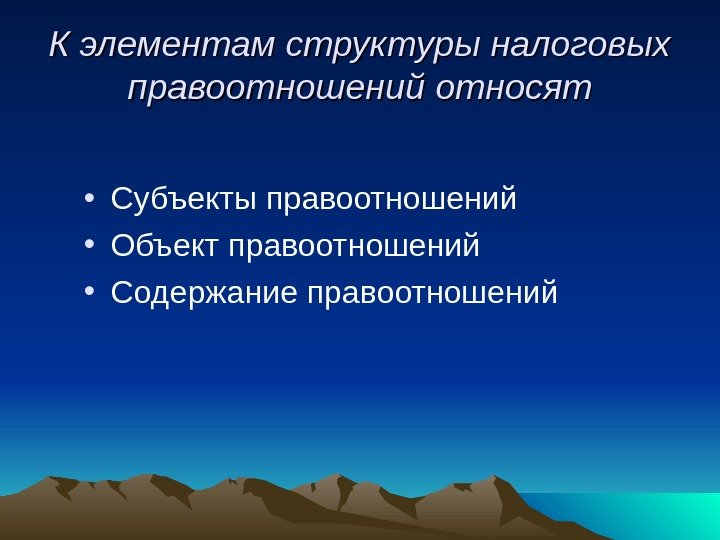 К элементам структуры налоговых правоотношений относят

• Субъекты правоотношений
• Объект правоотношений
• Содержание правоотношений